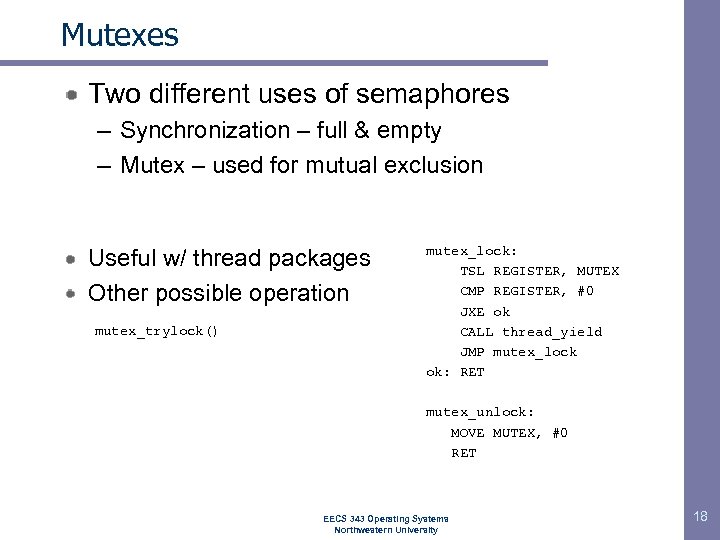 Mutexes

Two different uses of semaphores

– Synchronization – full & empty

– Mutex – used for mutual exclusion

Useful w/ thread packages

Other possible operation

mutex_trylock()

mutex_lock:
TSL REGISTER, MUTEX
CMP REGISTER, #0
JXE ok
CALL thread_yield
JMP mutex_lock
ok: RET

mutex_unlock:
MOVE MUTEX, #0
RET

EECS 343 Operating Systems
Northwestern University

18